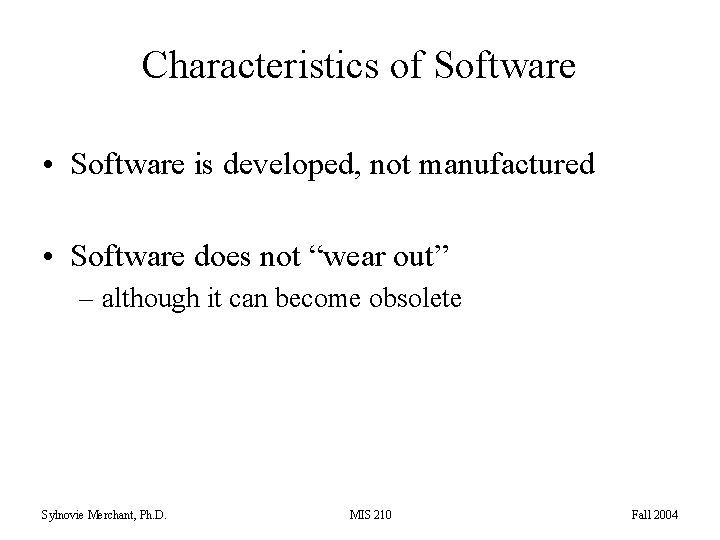 Characteristics of Software

• Software is developed, not manufactured

• Software does not “wear out”
– although it can become obsolete

Sylnovie Merchant, Ph.D.

MIS 210

Fall 2004